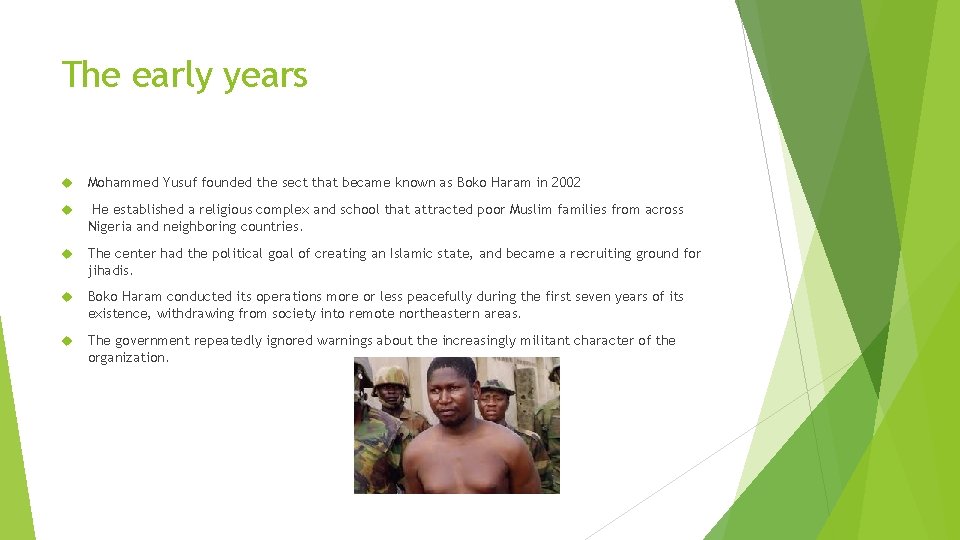 The early years

Mohammed Yusuf founded the sect that became known as Boko Haram in 2002

He established a religious complex and school that attracted poor Muslim families from across Nigeria and neighboring countries.

The center had the political goal of creating an Islamic state, and became a recruiting ground for jihadis.

Boko Haram conducted its operations more or less peacefully during the first seven years of its existence, withdrawing from society into remote northeastern areas.

The government repeatedly ignored warnings about the increasingly militant character of the organization.